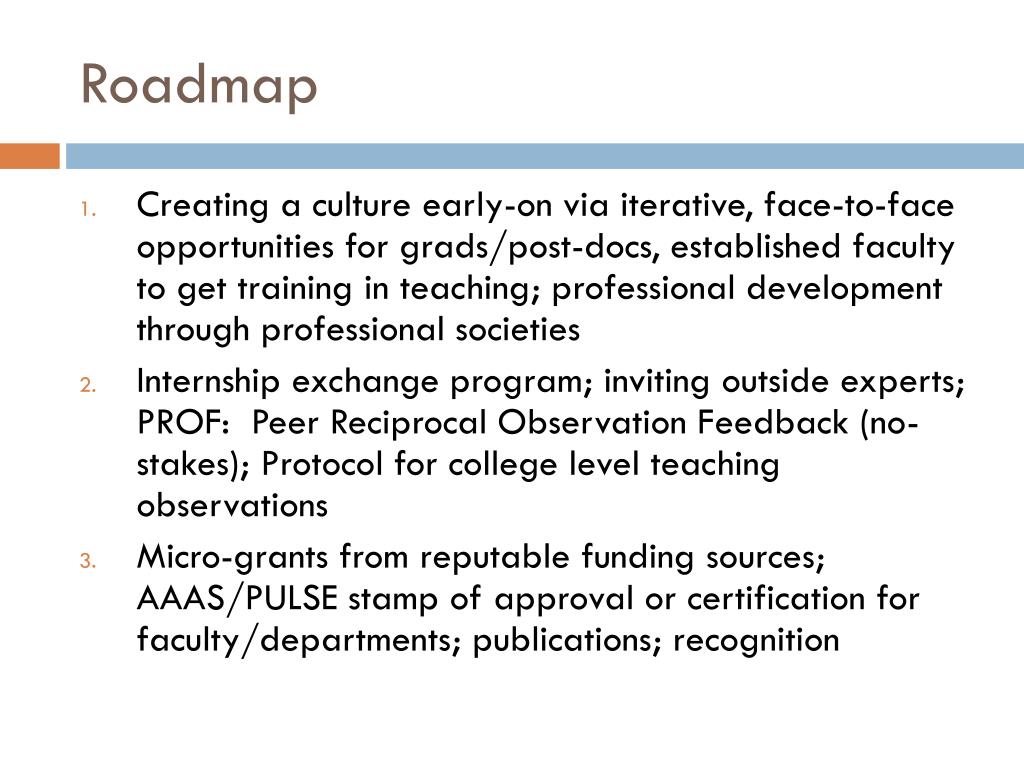 Roadmap

1. Creating a culture early-on via iterative, face-to-face opportunities for grads/post-docs, established faculty to get training in teaching; professional development through professional societies

2. Internship exchange program; inviting outside experts; PROF: Peer Reciprocal Observation Feedback (no-stakes); Protocol for college level teaching observations

3. Micro-grants from reputable funding sources; AAAS/PULSE stamp of approval or certification for faculty/departments; publications; recognition